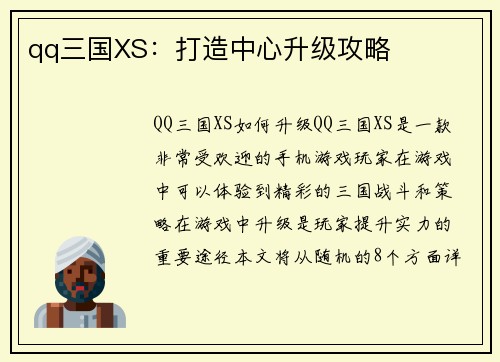 qq三国XS：打造中心升级攻略

QQ三国XS如何升级QQ三国XS是一款非常受欢迎的手机游戏玩家在游戏中可以体验到精彩的三国战斗和策略在游戏中升级是玩家提升实力的重要途径本文将从随机的8个方面详